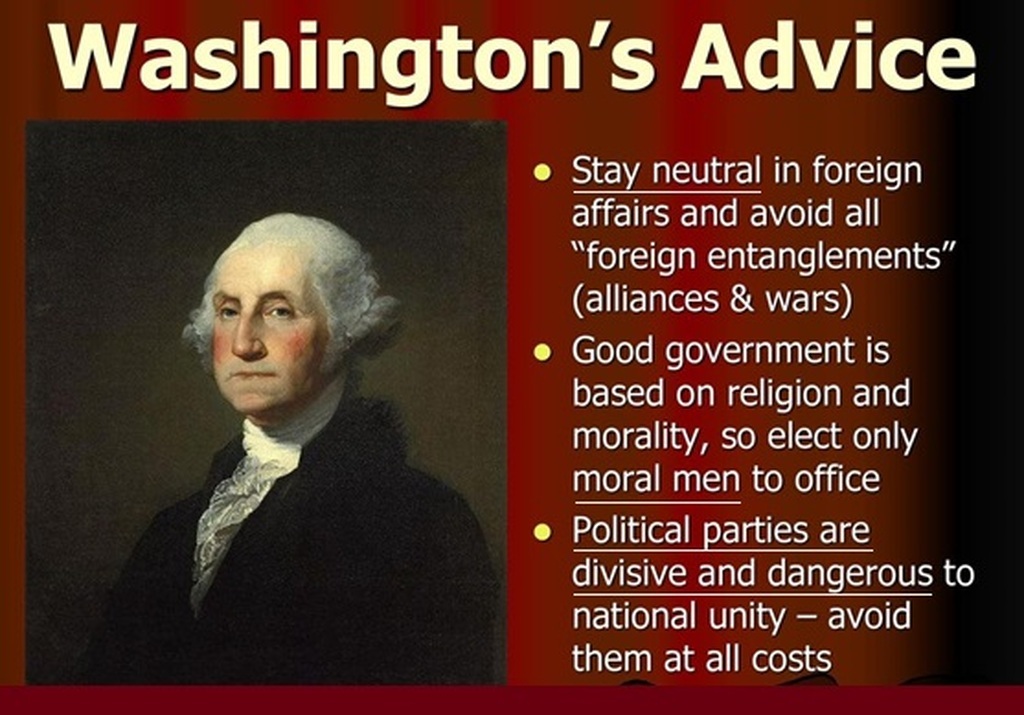 Washington's Advice

- Stay neutral in foreign affairs and avoid all "foreign entanglements" (alliances & wars)
- Good government is based on religion and morality, so elect only moral men to office
- Political parties are divisive and dangerous to national unity – avoid them at all costs